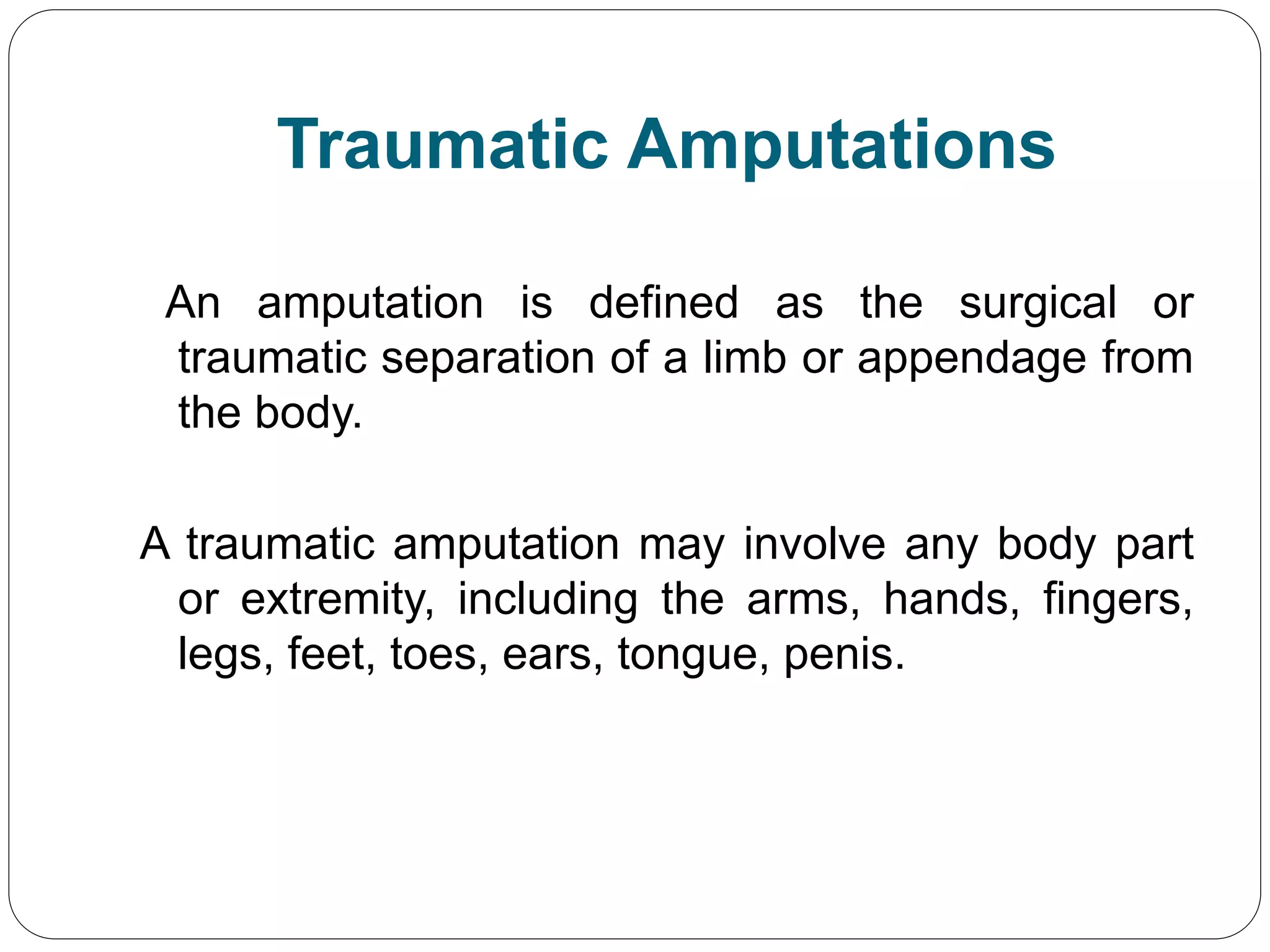 Traumatic Amputations

An amputation is defined as the surgical or traumatic separation of a limb or appendage from the body.

A traumatic amputation may involve any body part or extremity, including the arms, hands, fingers, legs, feet, toes, ears, tongue, penis.